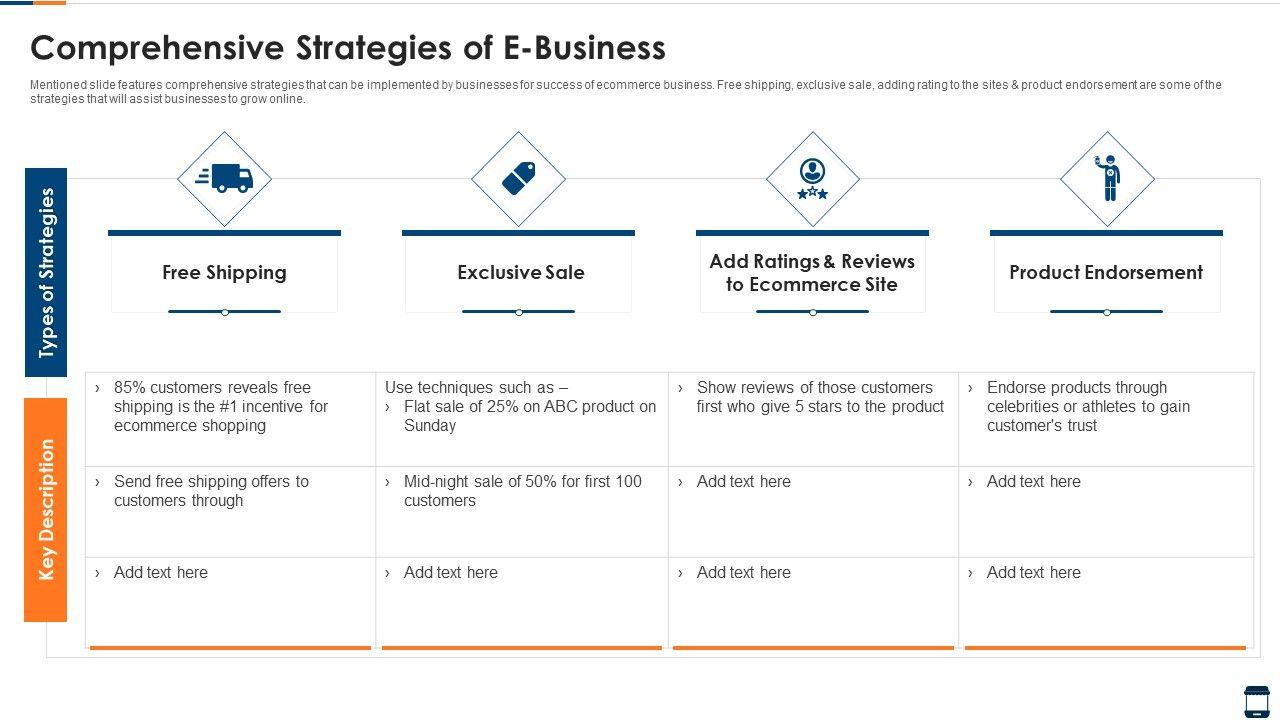 Comprehensive Strategies of E-Business

Mentioned slide features comprehensive strategies that can be implemented by businesses for success of ecommerce business. Free shipping, exclusive sale, adding rating to the sites & product endorsement are some of the strategies that will assist businesses to grow online.

Types of Strategies

Key Description

| Free Shipping | Exclusive Sale | Add Ratings & Reviews to Ecommerce Site | Product Endorsement |
|---|---|---|---|
| › 85% customers reveals free shipping is the #1 incentive for ecommerce shopping | Use techniques such as – › Flat sale of 25% on ABC product on Sunday | › Show reviews of those customers first who give 5 stars to the product | › Endorse products through celebrities or athletes to gain customer's trust |
| › Send free shipping offers to customers through | › Mid-night sale of 50% for first 100 customers | › Add text here | › Add text here |
| › Add text here | › Add text here | › Add text here | › Add text here |